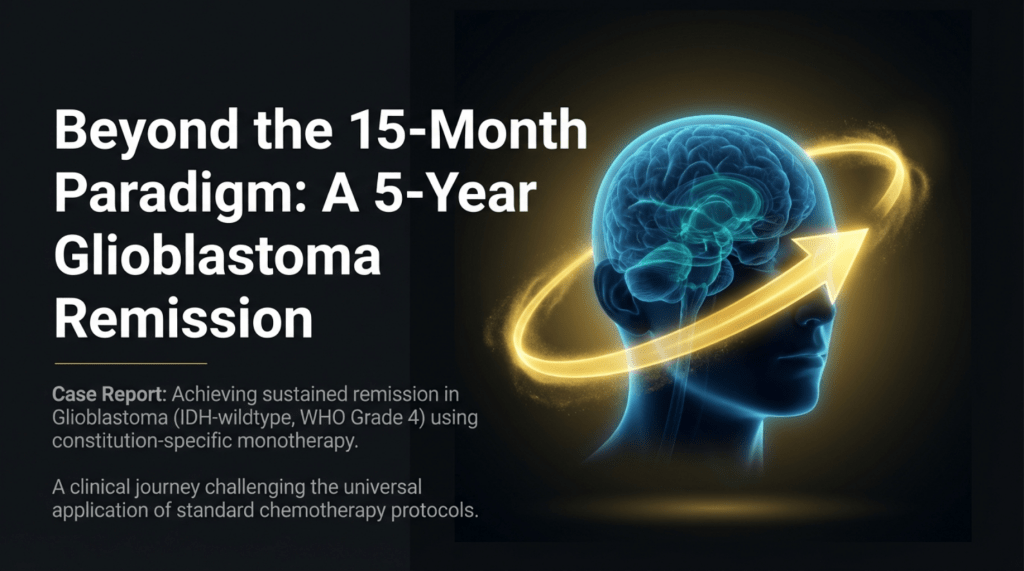 Beyond the 15-Month Paradigm: A 5-Year Glioblastoma Remission

Case Report: Achieving sustained remission in Glioblastoma (IDH-wildtype, WHO Grade 4) using constitution-specific monotherapy.

A clinical journey challenging the universal application of standard chemotherapy protocols.